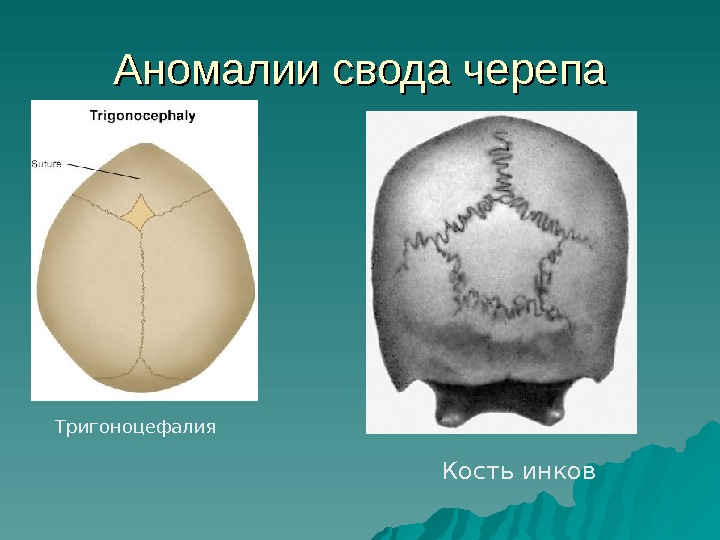 Аномалии свода черепа

Trigonocephaly

Suture

Тригоноцефалия

Кость инков